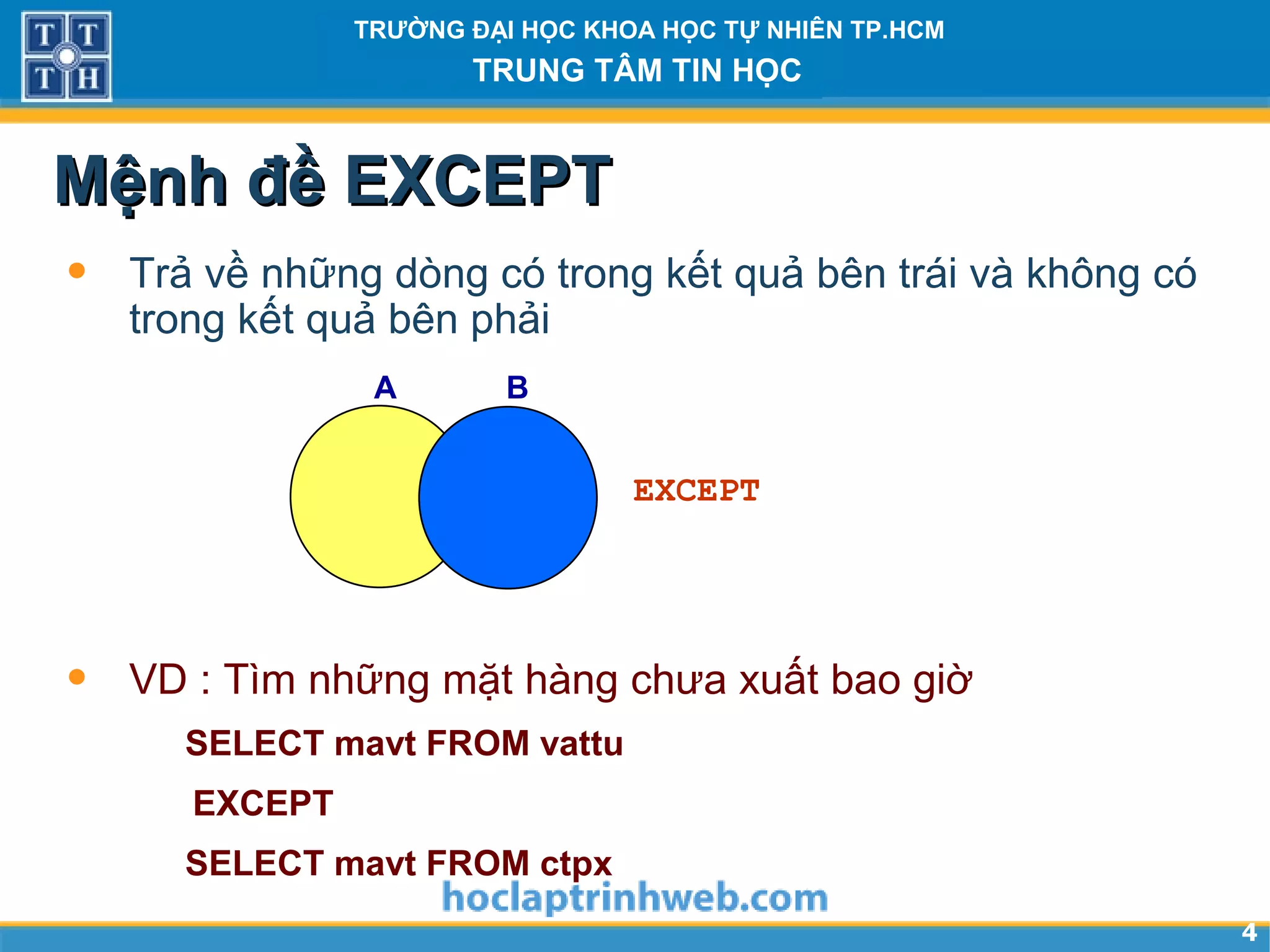 T T
T H

TRƯỜNG ĐẠI HỌC KHOA HỌC TỰ NHIÊN TP.HCM
TRUNG TÂM TIN HỌC

Mệnh đề EXCEPT

• Trả về những dòng có trong kết quả bên trái và không có trong kết quả bên phải

A B

EXCEPT

• VD : Tìm những mặt hàng chưa xuất bao giờ

SELECT mavt FROM vattu

EXCEPT

SELECT mavt FROM ctpx

hoclaptrinhweb.com

4